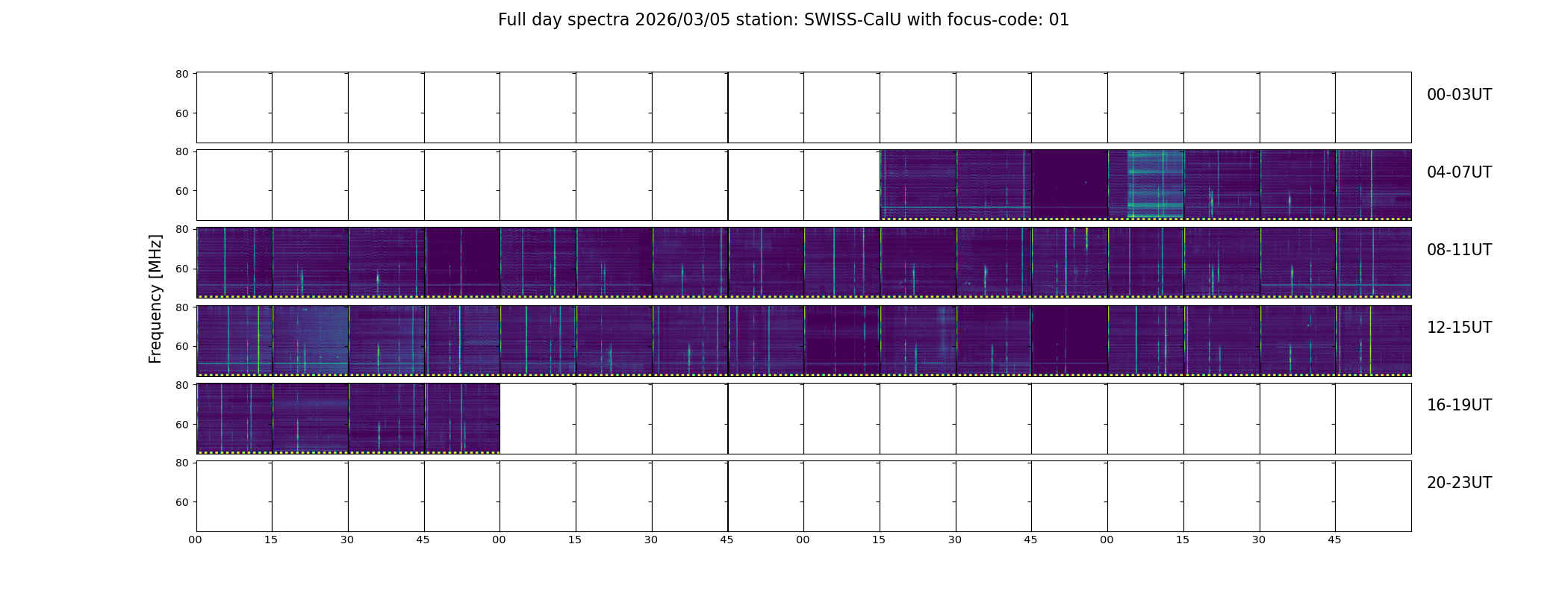 Full day spectra 2026/03/05 station: SWISS-CalU with focus-code: 01

Frequency [MHz]

80
60
00-03UT

80
60
04-07UT

80
60
08-11UT

80
60
12-15UT

80
60
16-19UT

80
60
20-23UT

00 15 30 45 00 15 30 45 00 15 30 45 00 15 30 45